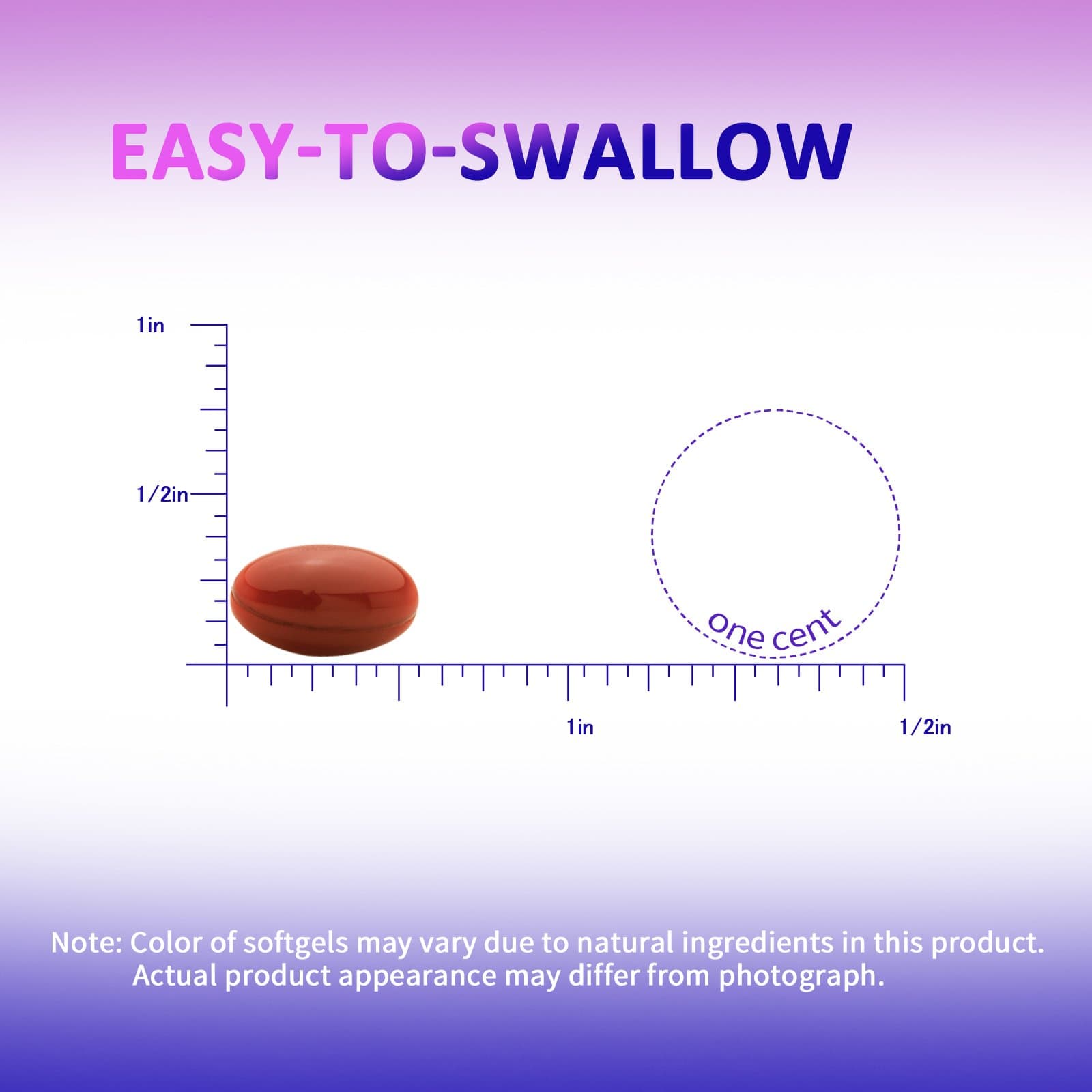 EASY-TO-SWALLOW

1in

1/2in

one cent

1in

1/2in

Note: Color of softgels may vary due to natural ingredients in this product. Actual product appearance may differ from photograph.